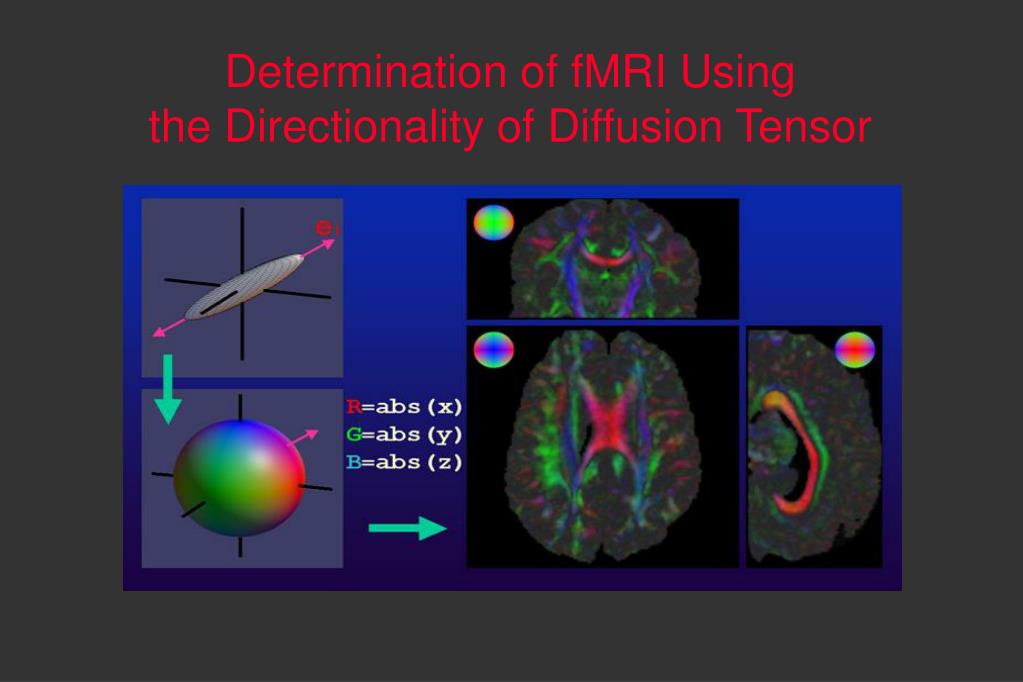 Determination of fMRI Using the Directionality of Diffusion Tensor

$e_1$

R=abs(x)
G=abs(y)
B=abs(z)